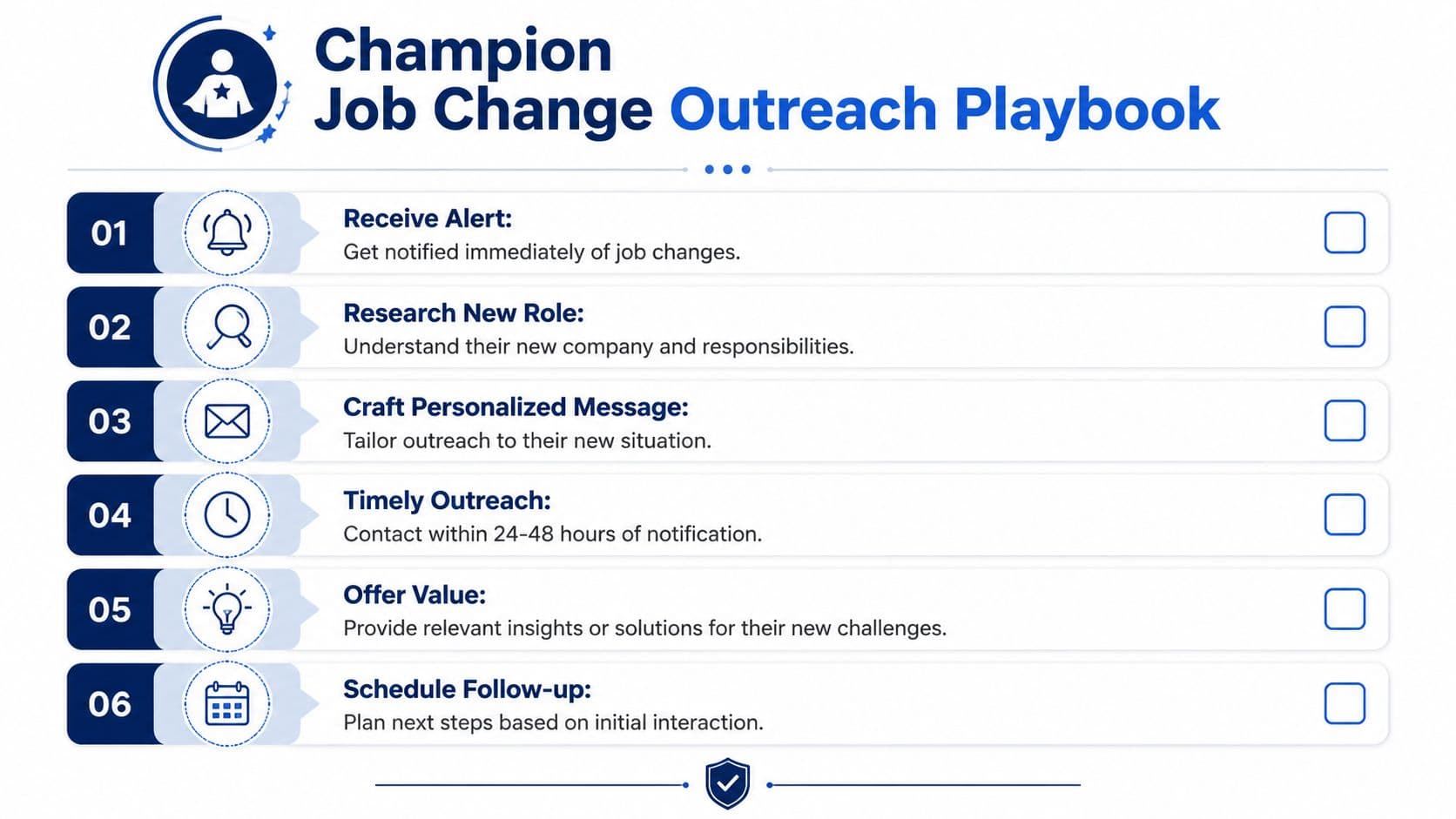 Champion
Job Change Outreach Playbook

01 Receive Alert:
Get notified immediately of job changes.

02 Research New Role:
Understand their new company and responsibilities.

03 Craft Personalized Message:
Tailor outreach to their new situation.

04 Timely Outreach:
Contact within 24-48 hours of notification.

05 Offer Value:
Provide relevant insights or solutions for their new challenges.

06 Schedule Follow-up:
Plan next steps based on initial interaction.